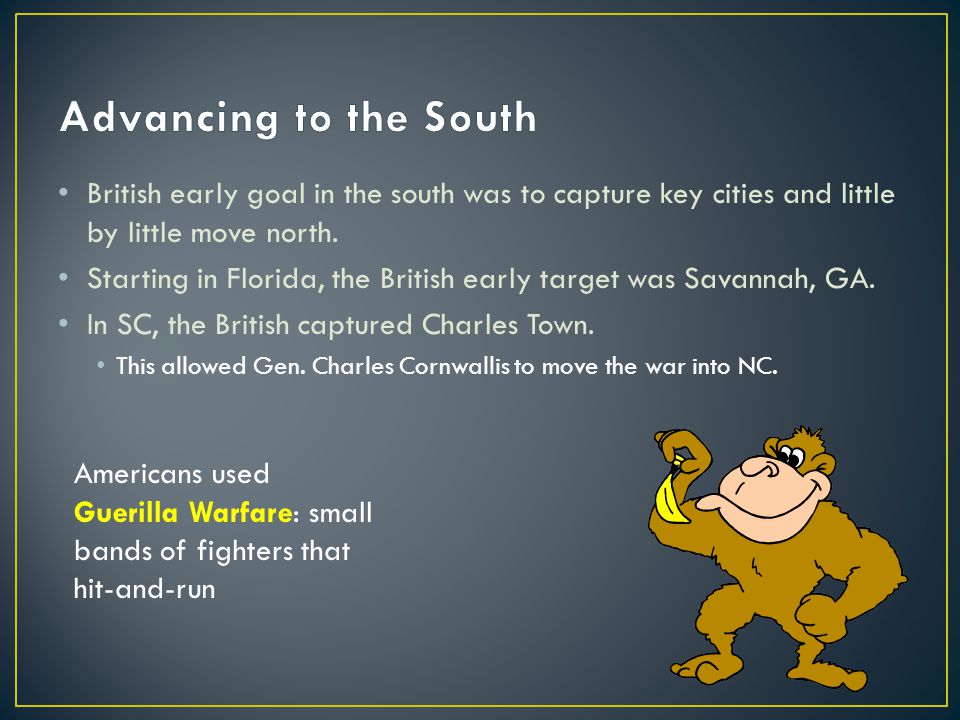 Advancing to the South

• British early goal in the south was to capture key cities and little by little move north.
• Starting in Florida, the British early target was Savannah, GA.
• In SC, the British captured Charles Town.
  • This allowed Gen. Charles Cornwallis to move the war into NC.

Americans used Guerilla Warfare: small bands of fighters that hit-and-run